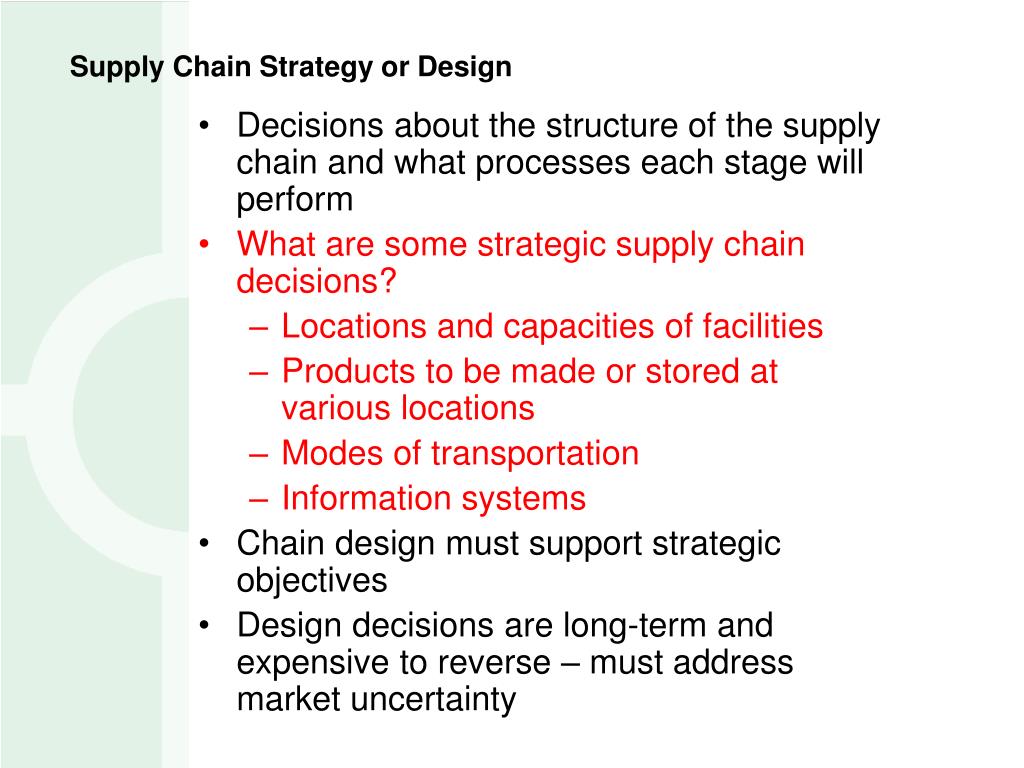 Supply Chain Strategy or Design

• Decisions about the structure of the supply chain and what processes each stage will perform
• What are some strategic supply chain decisions?
  – Locations and capacities of facilities
  – Products to be made or stored at various locations
  – Modes of transportation
  – Information systems
• Chain design must support strategic objectives
• Design decisions are long-term and expensive to reverse – must address market uncertainty